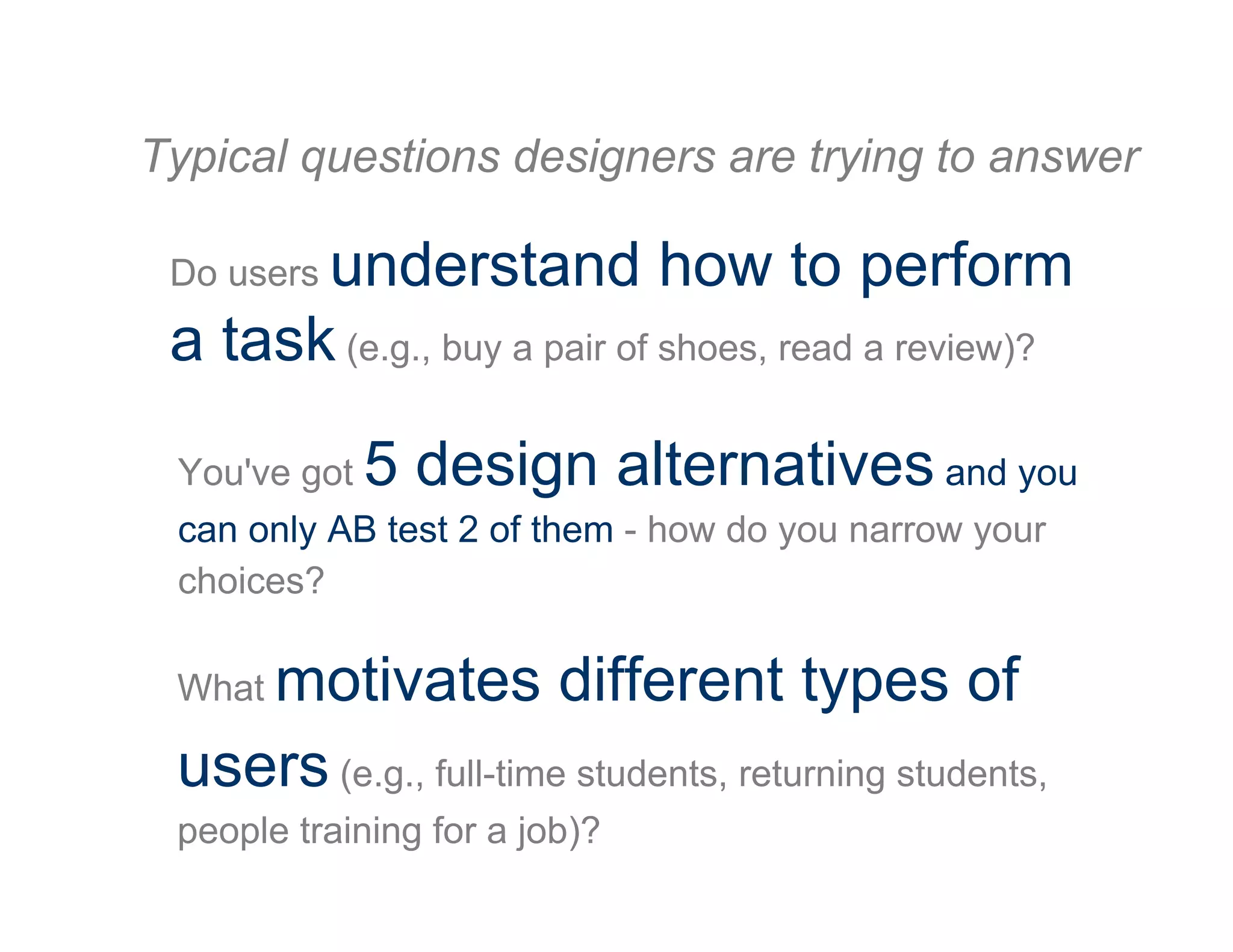 Typical questions designers are trying to answer

Do users understand how to perform a task (e.g., buy a pair of shoes, read a review)?

You've got 5 design alternatives and you can only AB test 2 of them - how do you narrow your choices?

What motivates different types of users (e.g., full-time students, returning students, people training for a job)?